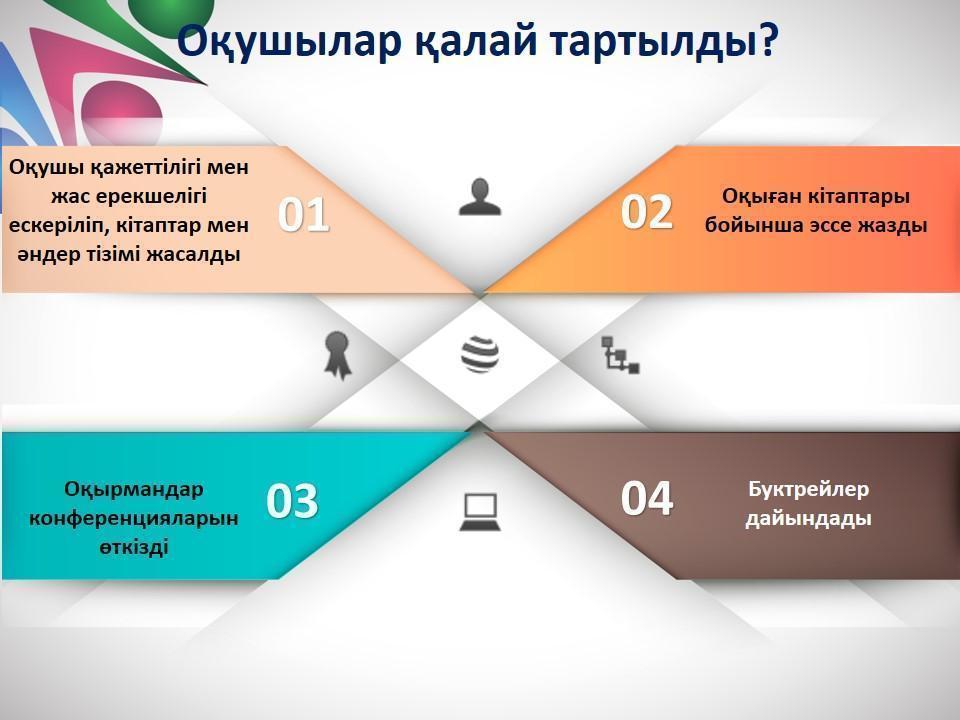 Оқушылар қалай тартылды?

Оқушы қажеттілігі мен жас ерекшелігі ескеріліп, кітаптар мен әндер тізімі жасалды

01

02

Оқыған кітаптары бойынша эссе жазды

Оқырмандар конференцияларын өткізді

03

04

Буктрейлер дайындады